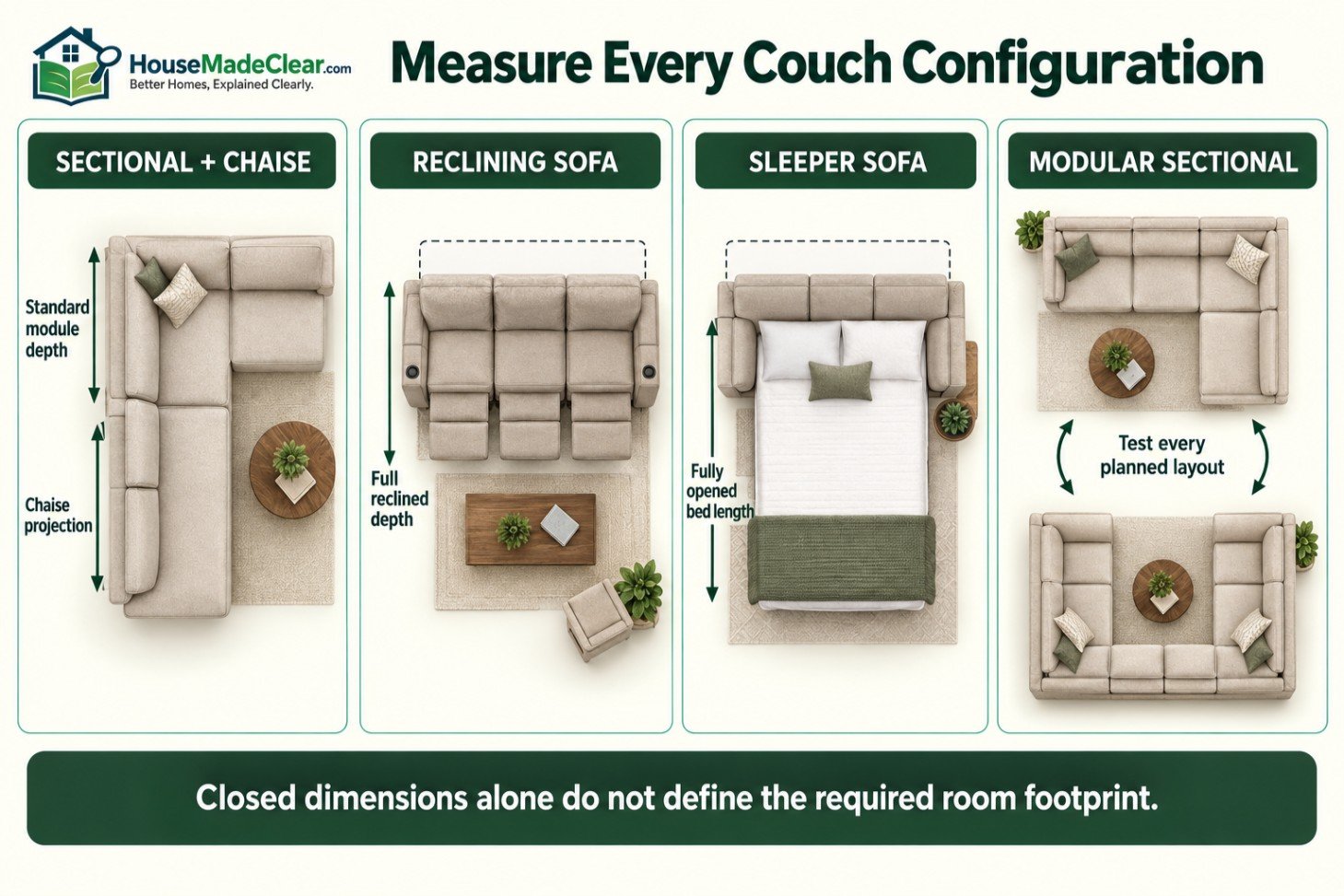 HouseMadeClear.com
Better Homes, Explained Clearly.

Measure Every Couch Configuration

SECTIONAL + CHAISE

Standard module depth

Chaise projection

RECLINING SOFA

Full reclined depth

SLEEPER SOFA

Fully opened bed length

MODULAR SECTIONAL

Test every planned layout

Closed dimensions alone do not define the required room footprint.